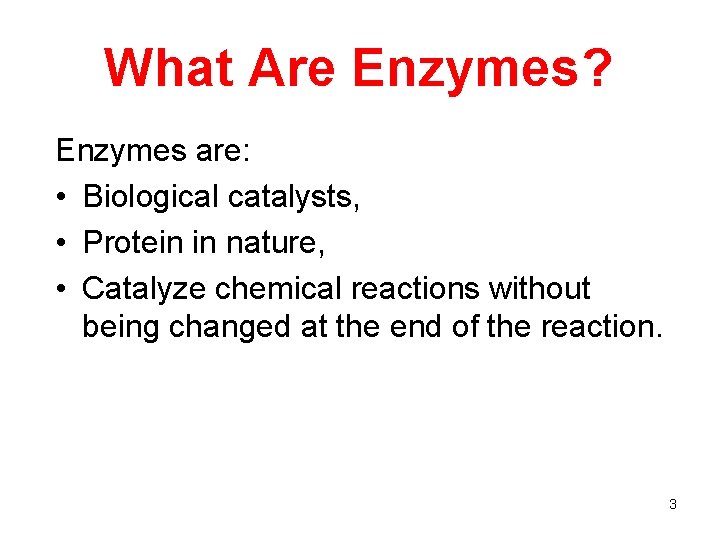 What Are Enzymes?

Enzymes are:

• Biological catalysts,
• Protein in nature,
• Catalyze chemical reactions without being changed at the end of the reaction.

3